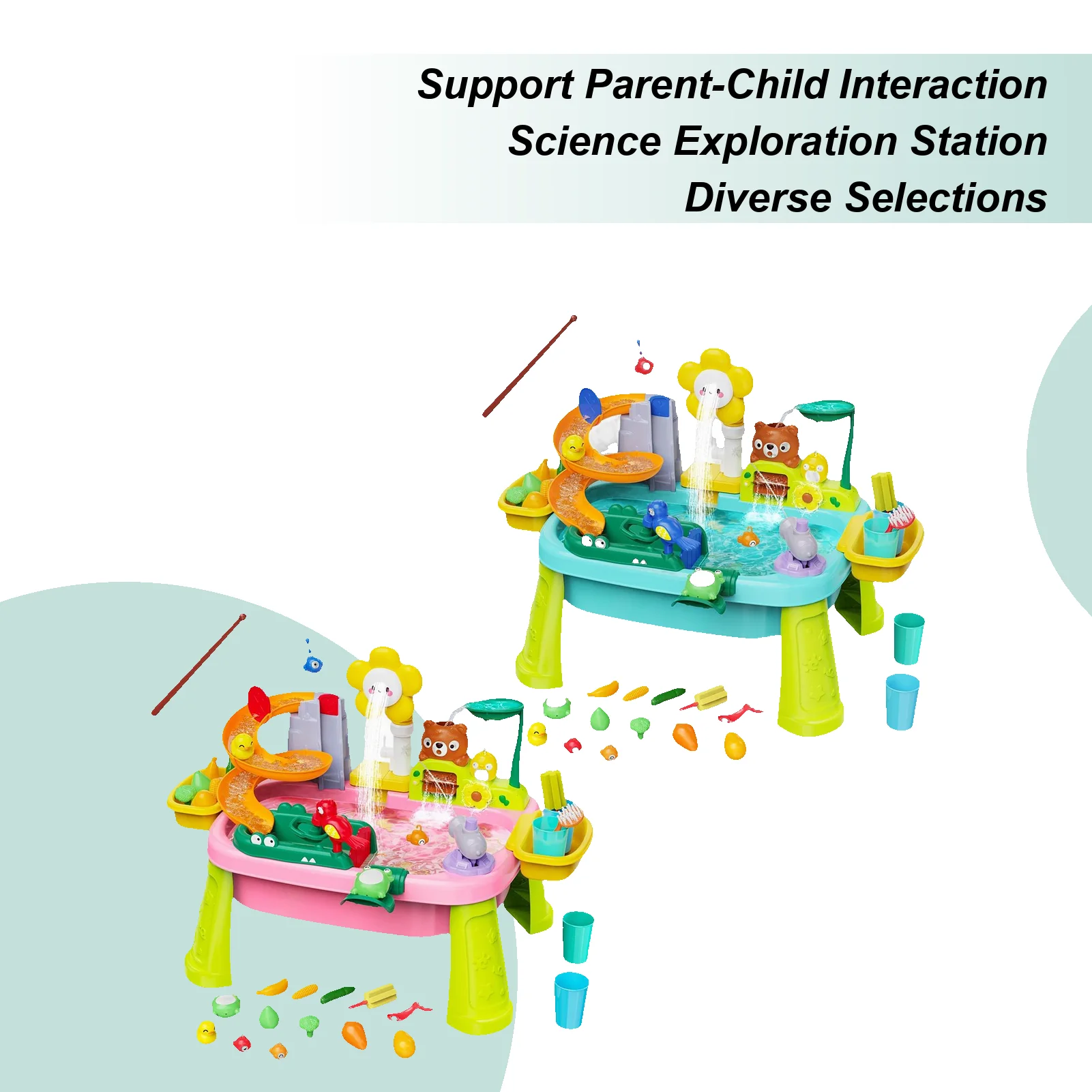 Support Parent-Child Interaction
Science Exploration Station
Diverse Selections